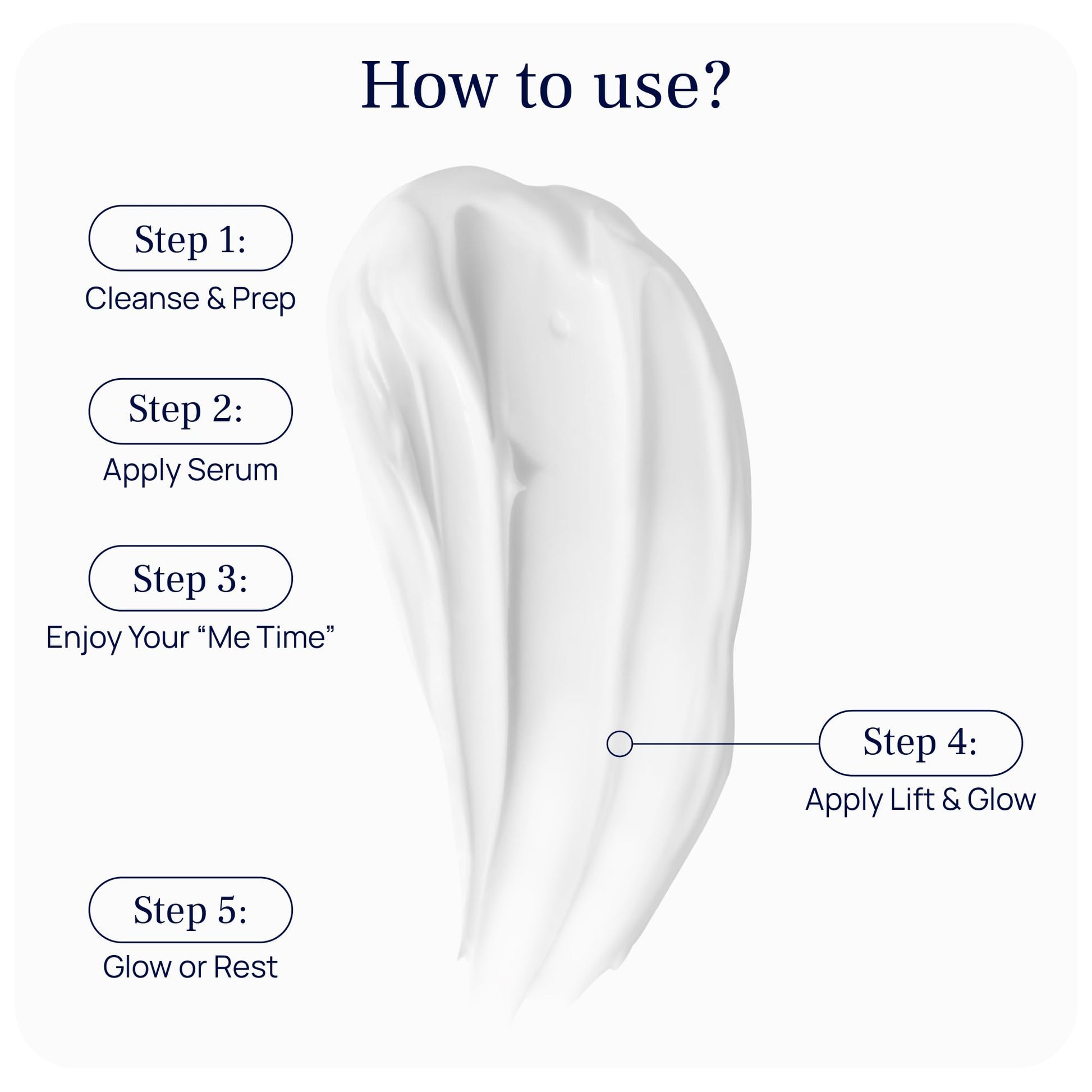 How to use?

Step 1:
Cleanse & Prep

Step 2:
Apply Serum

Step 3:
Enjoy Your “Me Time”

Step 4:
Apply Lift & Glow

Step 5:
Glow or Rest